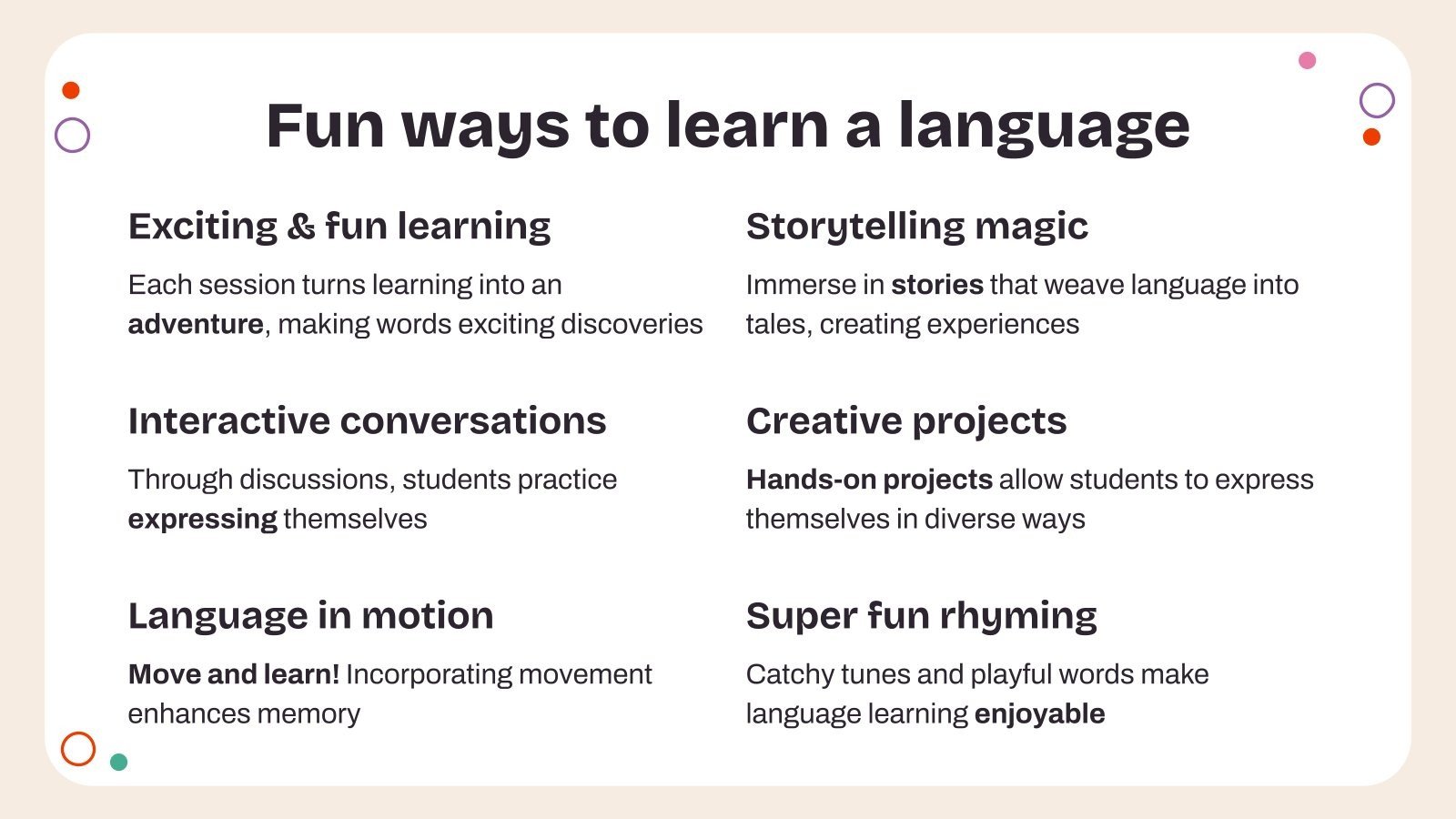 Fun ways to learn a language

Exciting & fun learning

Each session turns learning into an adventure, making words exciting discoveries

Interactive conversations

Through discussions, students practice expressing themselves

Language in motion

Move and learn! Incorporating movement enhances memory

Storytelling magic

Immerse in stories that weave language into tales, creating experiences

Creative projects

Hands-on projects allow students to express themselves in diverse ways

Super fun rhyming

Catchy tunes and playful words make language learning enjoyable